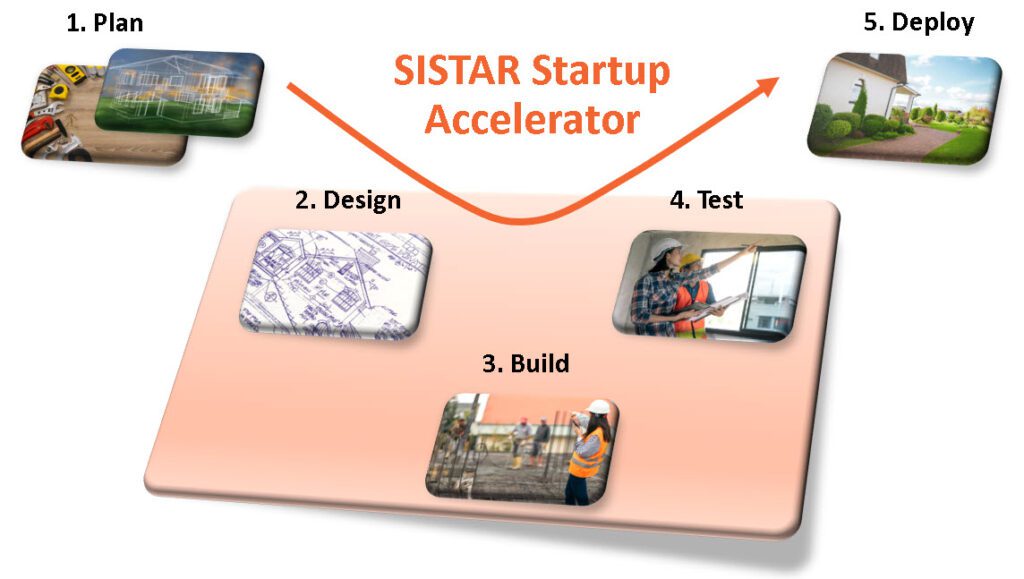 1. Plan

SISTAR Startup Accelerator

5. Deploy

2. Design

4. Test

3. Build